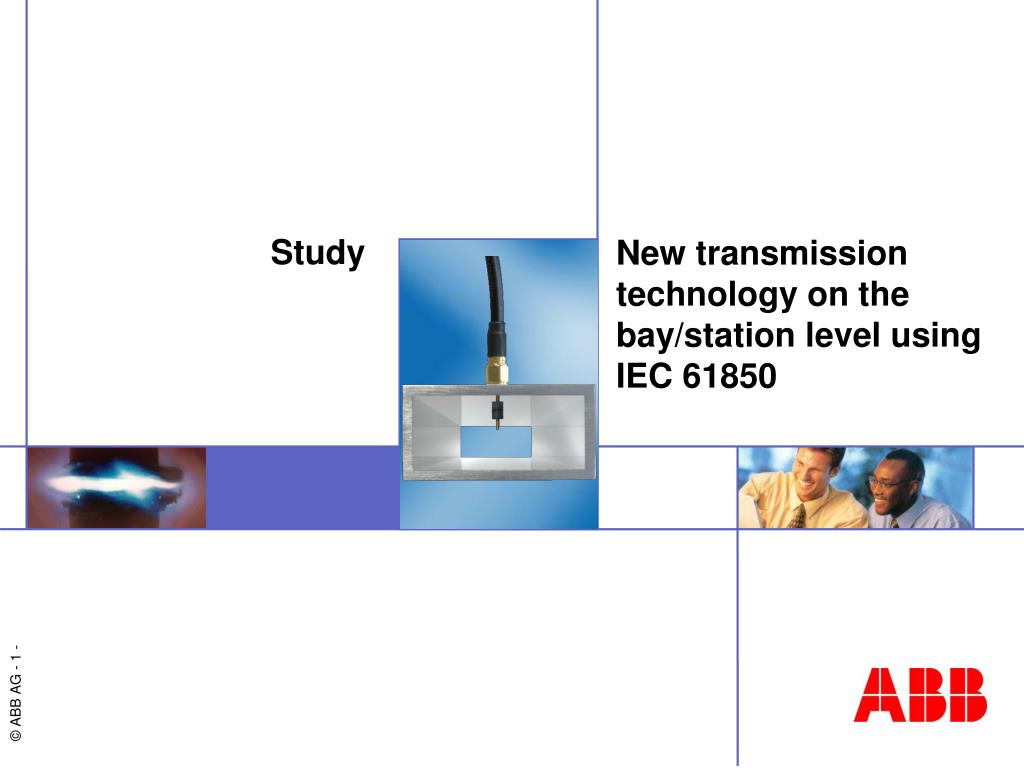 Study

New transmission technology on the bay/station level using IEC 61850

© ABB AG - 1 -

ABB